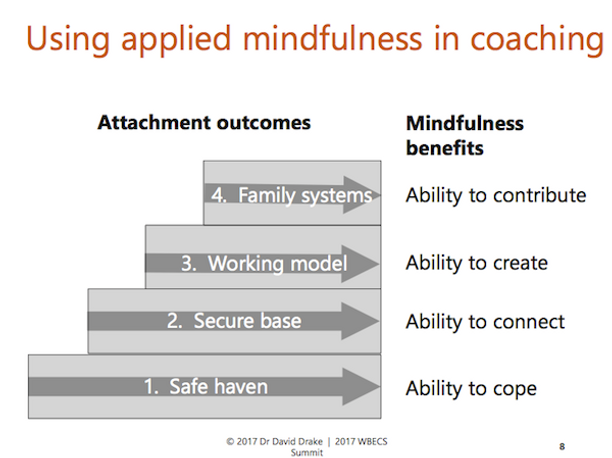 Using applied mindfulness in coaching

Attachment outcomes

Mindfulness benefits

4. Family systems

Ability to contribute

3. Working model

Ability to create

2. Secure base

Ability to connect

1. Safe haven

Ability to cope

© 2017 Dr David Drake | 2017 WBECS Summit

8